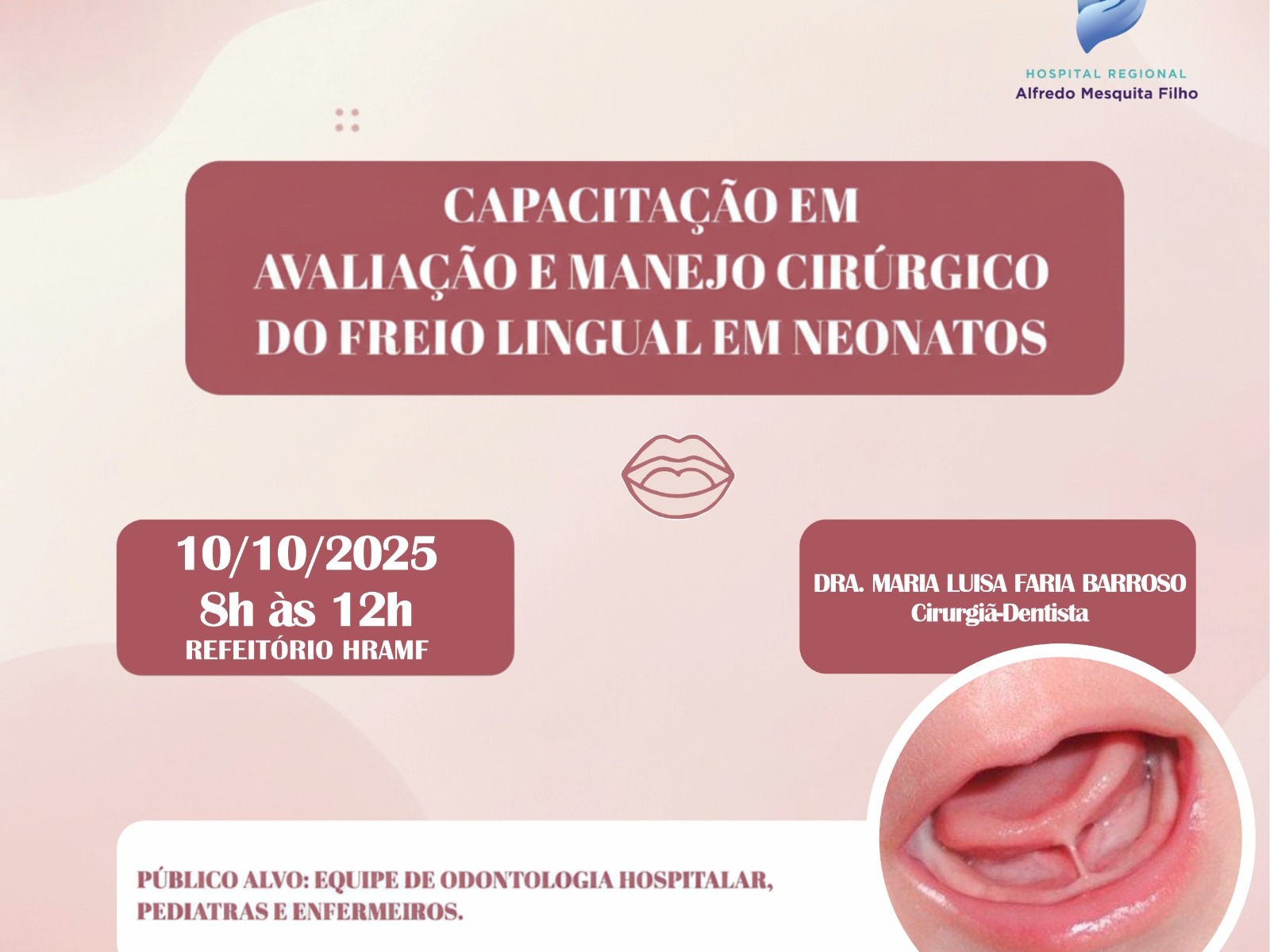 HOSPITAL REGIONAL
Alfredo Mesquita Filho

CAPACITAÇÃO EM
AVALIAÇÃO E MANEJO CIRÚRGICO
DO FREIO LINGUAL EM NEONATOS

10/10/2025
8h às 12h
REFEITÓRIO HRAMF

DRA. MARIA LUISA FARIA BARROSO
Cirurgiã-Dentista

PÚBLICO ALVO: EQUIPE DE ODONTOLOGIA HOSPITALAR, PEDIATRAS E ENFERMEIROS.